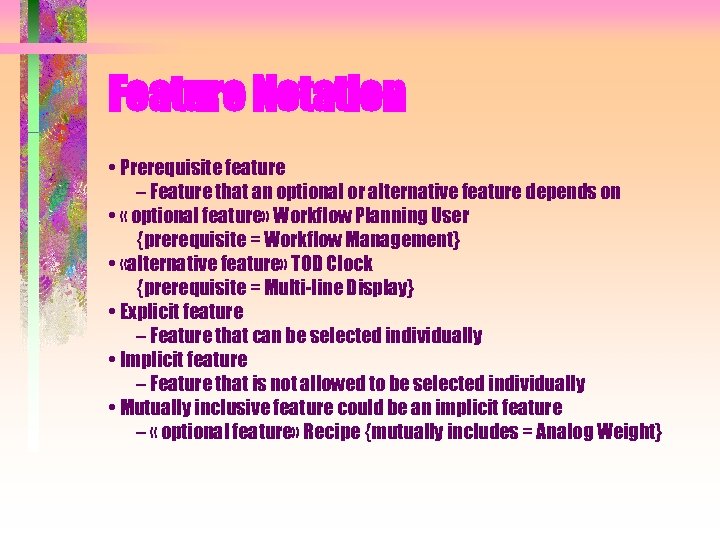 Feature Notation

• Prerequisite feature
– Feature that an optional or alternative feature depends on
• « optional feature» Workflow Planning User
{prerequisite = Workflow Management}
• «alternative feature» TOD Clock
{prerequisite = Multi-line Display}
• Explicit feature
– Feature that can be selected individually
• Implicit feature
– Feature that is not allowed to be selected individually
• Mutually inclusive feature could be an implicit feature
– « optional feature» Recipe {mutually includes = Analog Weight}